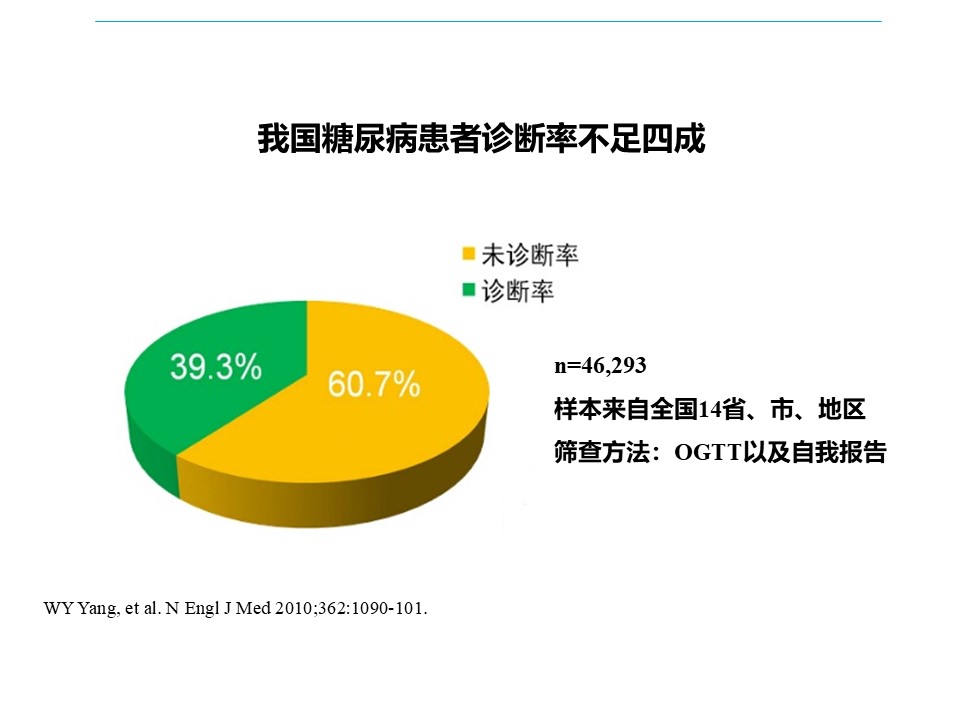 我国糖尿病患者诊断率不足四成

未诊断率
诊断率

39.3%
60.7%

n=46,293
样本来自全国14省、市、地区
筛查方法：OGTT以及自我报告

WY Yang, et al. N Engl J Med 2010;362:1090-101.